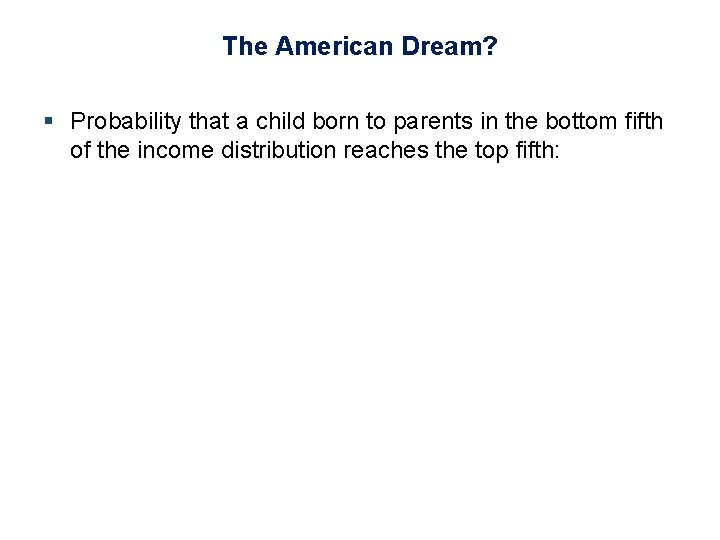 The American Dream?

▪ Probability that a child born to parents in the bottom fifth of the income distribution reaches the top fifth: